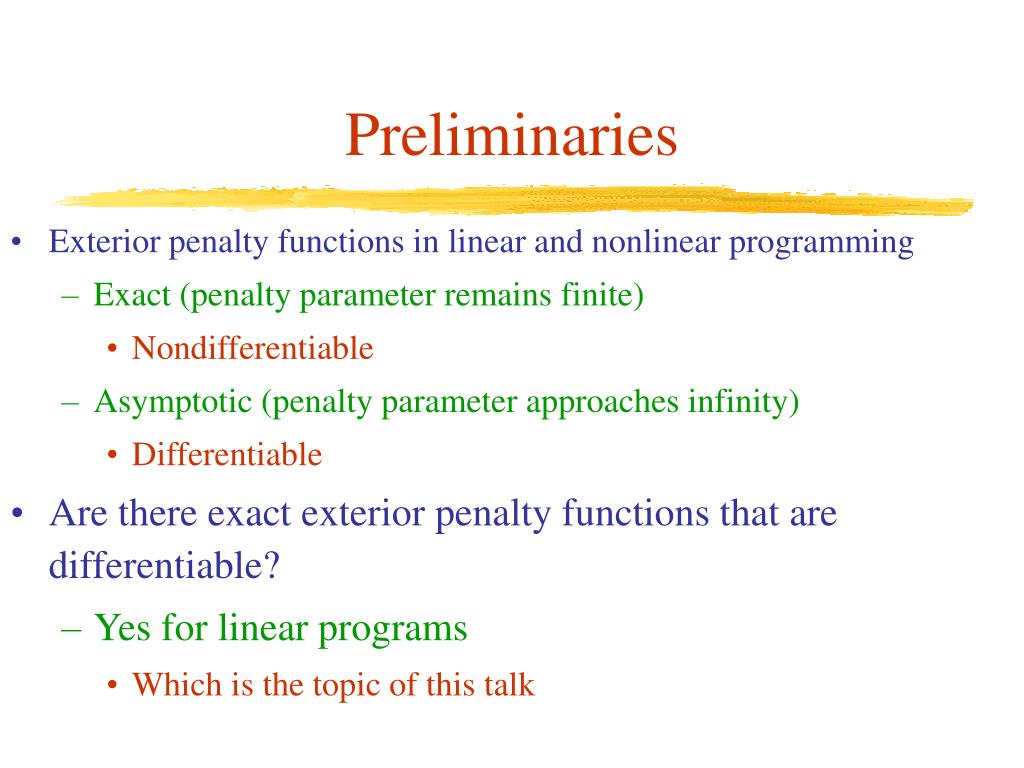 Preliminaries

• Exterior penalty functions in linear and nonlinear programming
– Exact (penalty parameter remains finite)
• Nondifferentiable
– Asymptotic (penalty parameter approaches infinity)
• Differentiable
• Are there exact exterior penalty functions that are differentiable?
– Yes for linear programs
• Which is the topic of this talk